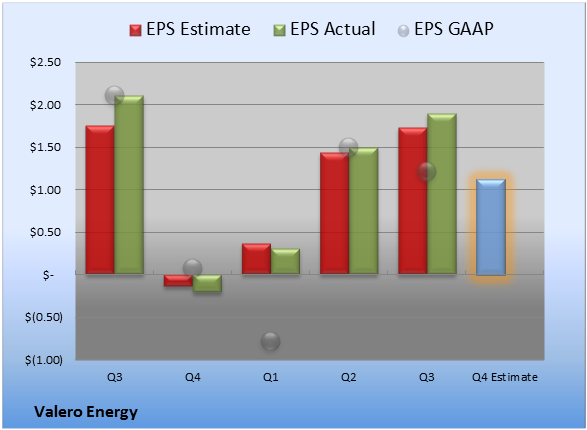 EPS Estimate EPS Actual EPS GAAP

$2.50
$2.00
$1.50
$1.00
$0.50
$-
$(0.50)
$(1.00)

Q3 Q4 Q1 Q2 Q3 Q4 Estimate

Valero Energy